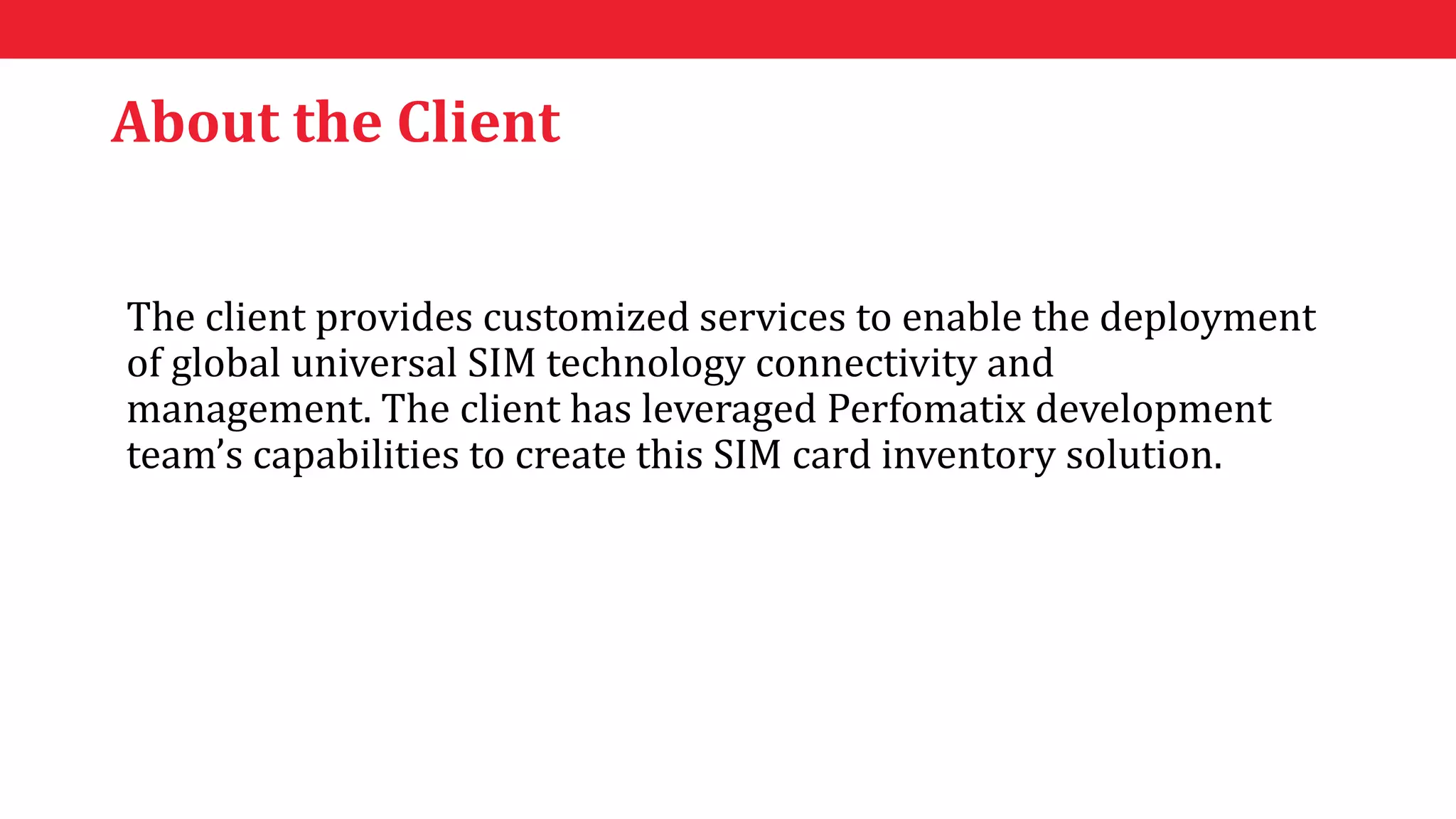 About the Client

The client provides customized services to enable the deployment of global universal SIM technology connectivity and management. The client has leveraged Perfomatix development team’s capabilities to create this SIM card inventory solution.